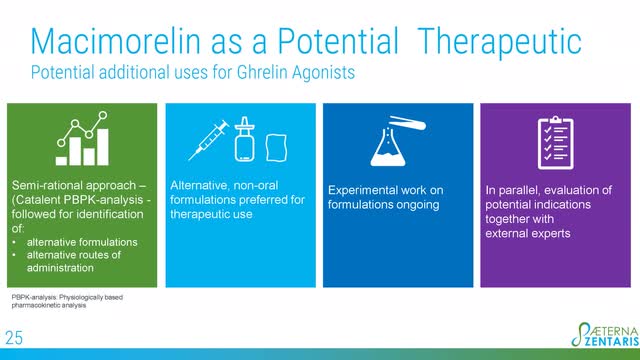 Macimorelin as a Potential Therapeutic
Potential additional uses for Ghrelin Agonists

Semi-rational approach – (Catalent PBPK-analysis - followed for identification of:
• alternative formulations
• alternative routes of administration

Alternative, non-oral formulations preferred for therapeutic use

Experimental work on formulations ongoing

In parallel, evaluation of potential indications together with external experts

PBPK-analysis: Physiologically based pharmacokinetic analysis

25

ÆTERNA ZENTARIS